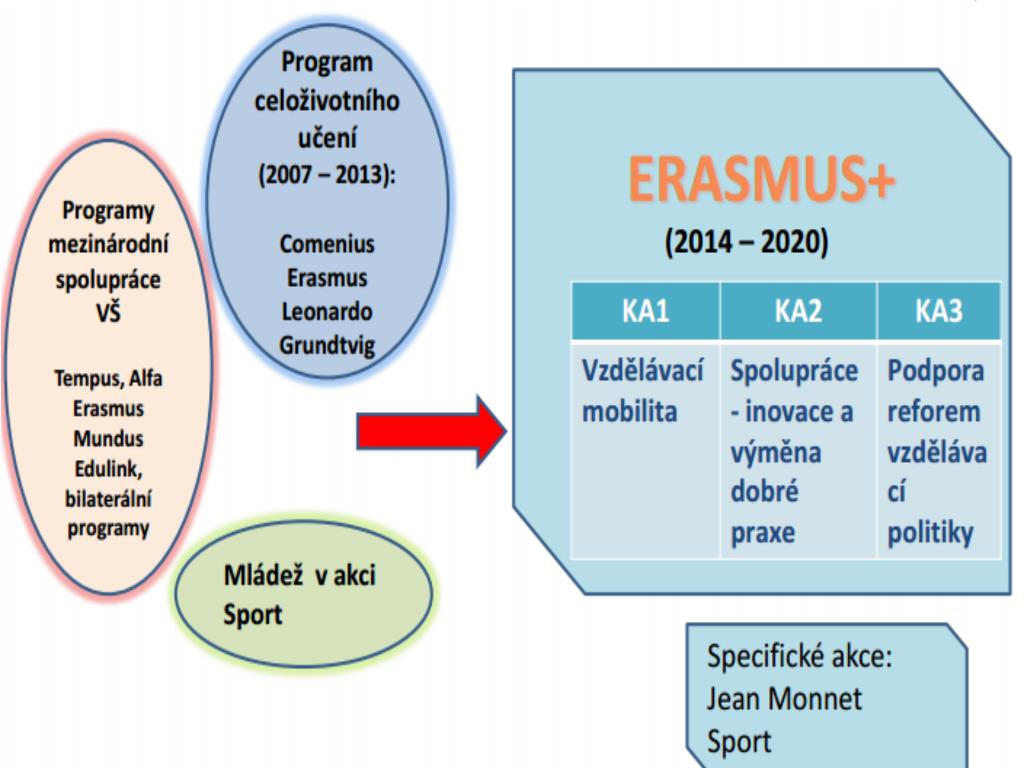 Programy mezinárodní spolupráce VŠ

Tempus, Alfa Erasmus Mundus Edulink, bilaterální programy

Program celoživotního učení (2007 – 2013):

Comenius
Erasmus
Leonardo
Grundtvig

Mládež v akci
Sport

ERASMUS+
(2014 – 2020)

| KA1 | KA2 | KA3 |
|---|---|---|
| Vzdělávací mobilita | Spolupráce - inovace a výměna dobré praxe | Podpora reforem vzdělávací politiky |

Specifické akce:
Jean Monnet
Sport